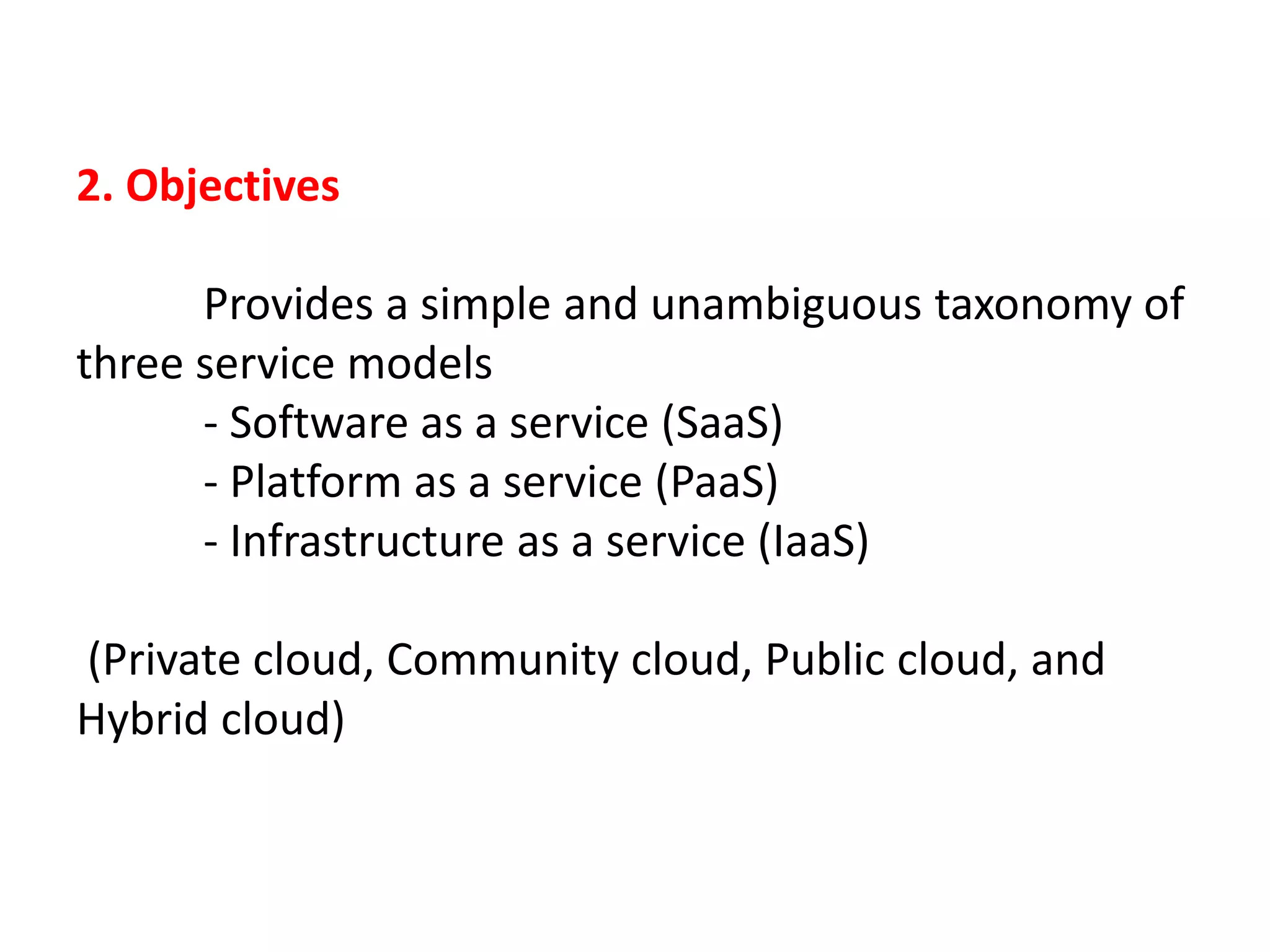 2. Objectives

Provides a simple and unambiguous taxonomy of three service models
- Software as a service (SaaS)
- Platform as a service (PaaS)
- Infrastructure as a service (IaaS)

(Private cloud, Community cloud, Public cloud, and Hybrid cloud)